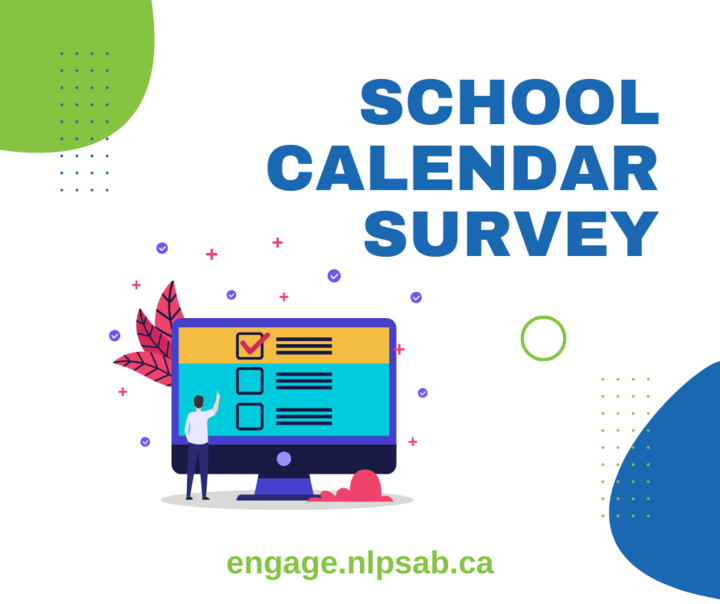 SCHOOL CALENDAR SURVEY

engage.nlpsab.ca